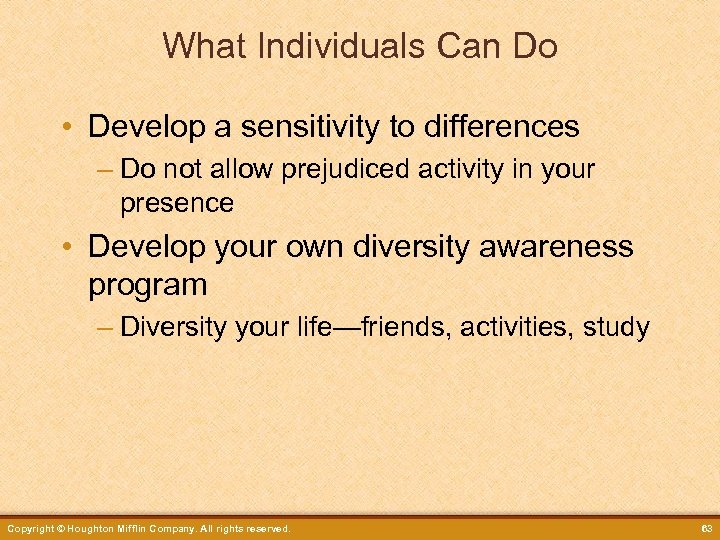 What Individuals Can Do

• Develop a sensitivity to differences
– Do not allow prejudiced activity in your presence

• Develop your own diversity awareness program
– Diversity your life—friends, activities, study

Copyright © Houghton Mifflin Company. All rights reserved.

63